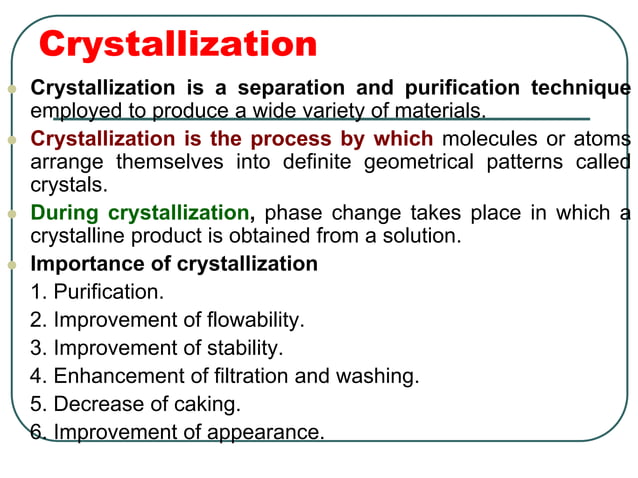 Crystallization

Crystallization is a separation and purification technique employed to produce a wide variety of materials.

Crystallization is the process by which molecules or atoms arrange themselves into definite geometrical patterns called crystals.

During crystallization, phase change takes place in which a crystalline product is obtained from a solution.

Importance of crystallization
1. Purification.
2. Improvement of flowability.
3. Improvement of stability.
4. Enhancement of filtration and washing.
5. Decrease of caking.
6. Improvement of appearance.